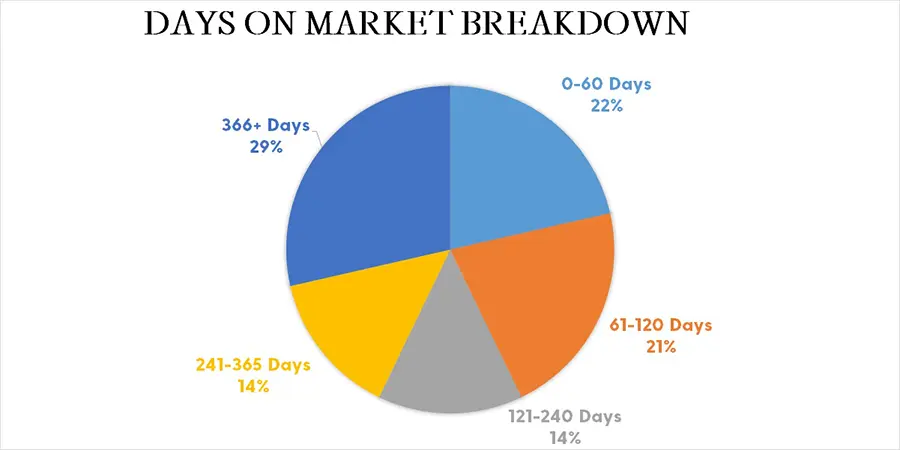 DAYS ON MARKET BREAKDOWN

0-60 Days
22%

61-120 Days
21%

121-240 Days
14%

241-365 Days
14%

366+ Days
29%